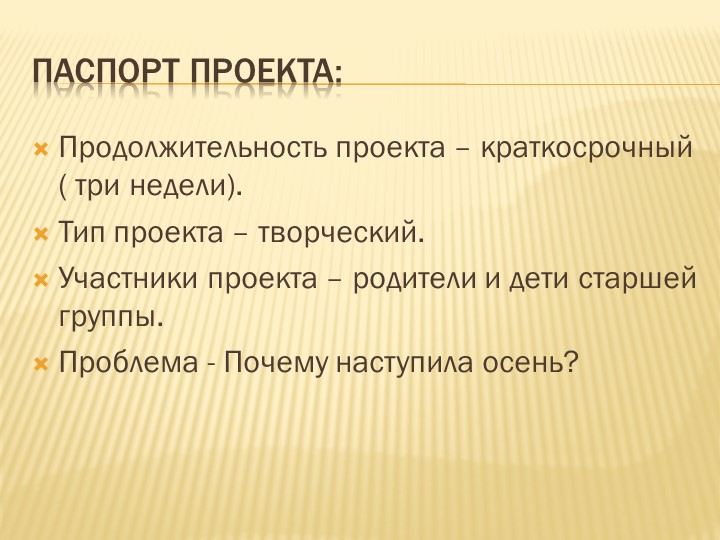 ПАСПОРТ ПРОЕКТА:

Продолжительность проекта – краткосрочный ( три недели).

Тип проекта – творческий.

Участники проекта – родители и дети старшей группы.

Проблема - Почему наступила осень?